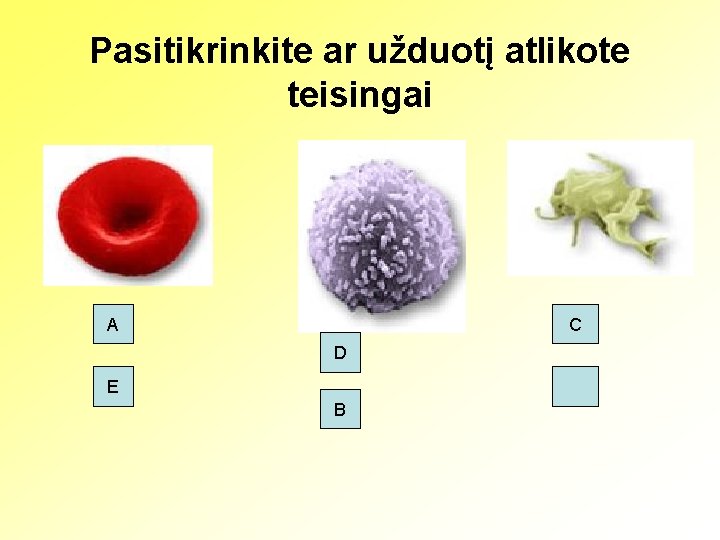 Pasitikrinkite ar užduotį atlikote teisingai

A

E

D

B

C